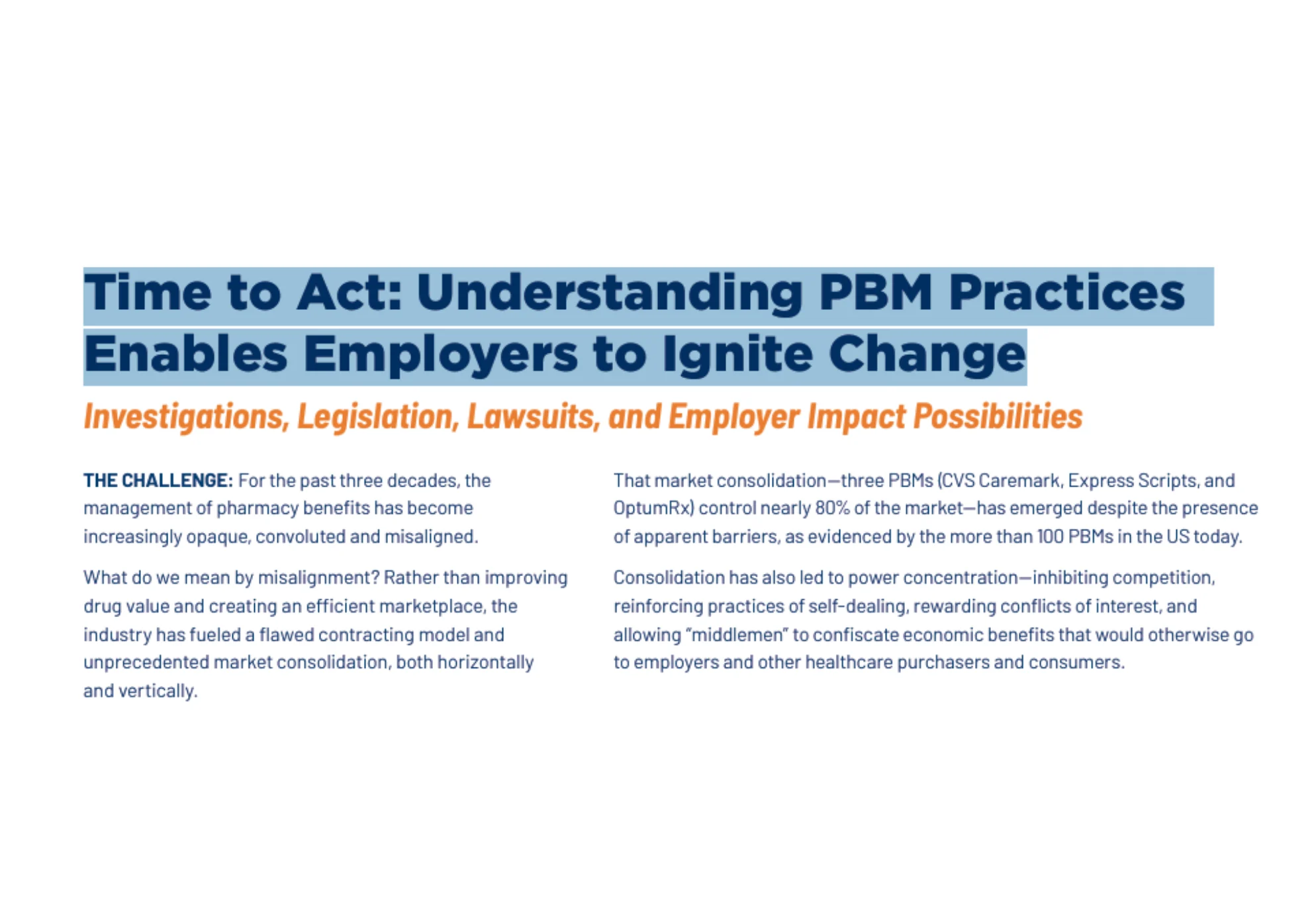 Time to Act: Understanding PBM Practices Enables Employers to Ignite Change

Investigations, Legislation, Lawsuits, and Employer Impact Possibilities

THE CHALLENGE: For the past three decades, the management of pharmacy benefits has become increasingly opaque, convoluted and misaligned.

What do we mean by misalignment? Rather than improving drug value and creating an efficient marketplace, the industry has fueled a flawed contracting model and unprecedented market consolidation, both horizontally and vertically.

That market consolidation—three PBMs (CVS Caremark, Express Scripts, and OptumRx) control nearly 80% of the market—has emerged despite the presence of apparent barriers, as evidenced by the more than 100 PBMs in the US today.

Consolidation has also led to power concentration—inhibiting competition, reinforcing practices of self-dealing, rewarding conflicts of interest, and allowing "middlemen" to confiscate economic benefits that would otherwise go to employers and other healthcare purchasers and consumers.